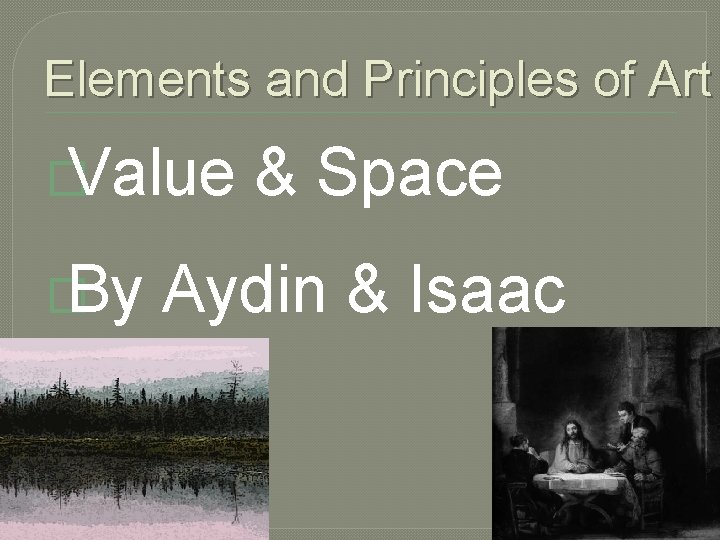 Elements and Principles of Art

Value & Space

By Aydin & Isaac